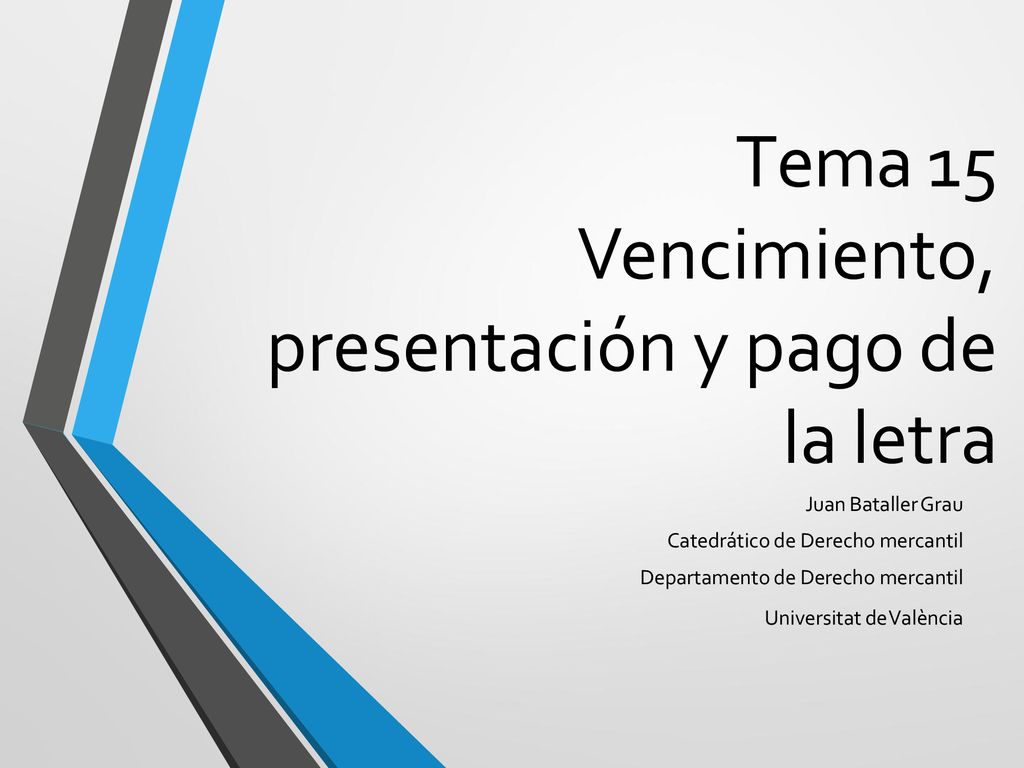 Tema 15 Vencimiento, presentación y pago de la letra

Juan Bataller Grau

Catedrático de Derecho mercantil

Departamento de Derecho mercantil

Universitat de València